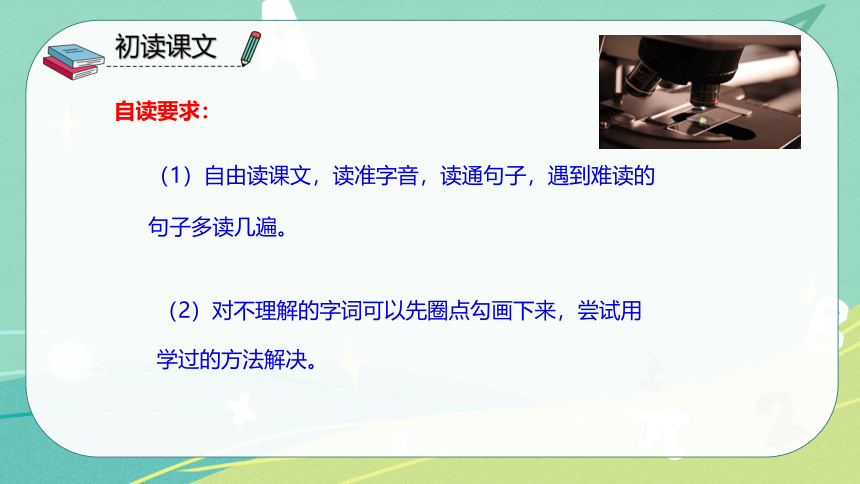 初读课文

自读要求：

（1）自由读课文，读准字音，读通句子，遇到难读的句子多读几遍。

（2）对不理解的字词可以先圈点勾画下来，尝试用学过的方法解决。